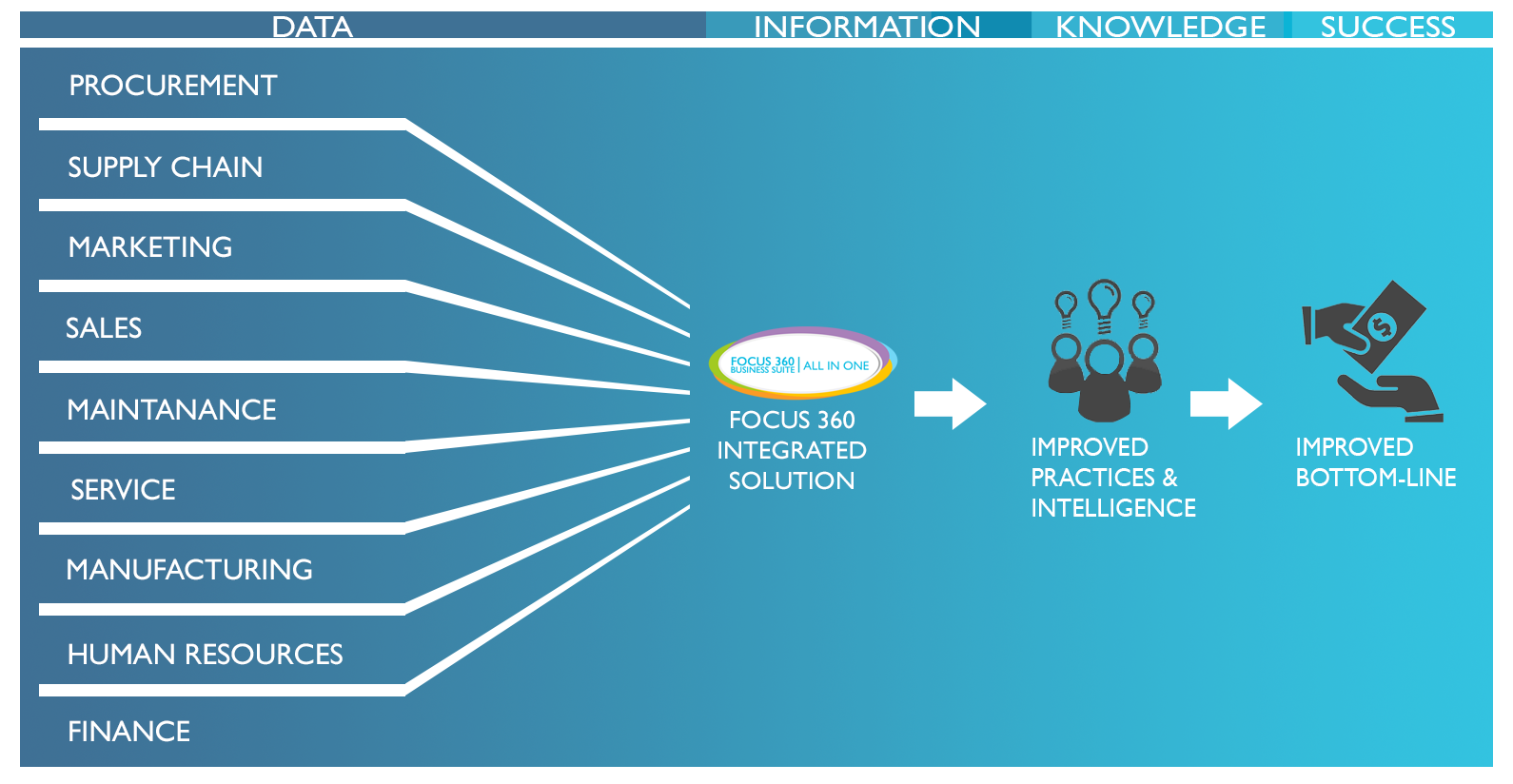 DATA INFORMATION KNOWLEDGE SUCCESS

PROCUREMENT

SUPPLY CHAIN

MARKETING

SALES

MAINTANANCE

SERVICE

MANUFACTURING

HUMAN RESOURCES

FINANCE

FOCUS 360 BUSINESS SUITE | ALL IN ONE

FOCUS 360 INTEGRATED SOLUTION

IMPROVED PRACTICES & INTELLIGENCE

IMPROVED BOTTOM-LINE